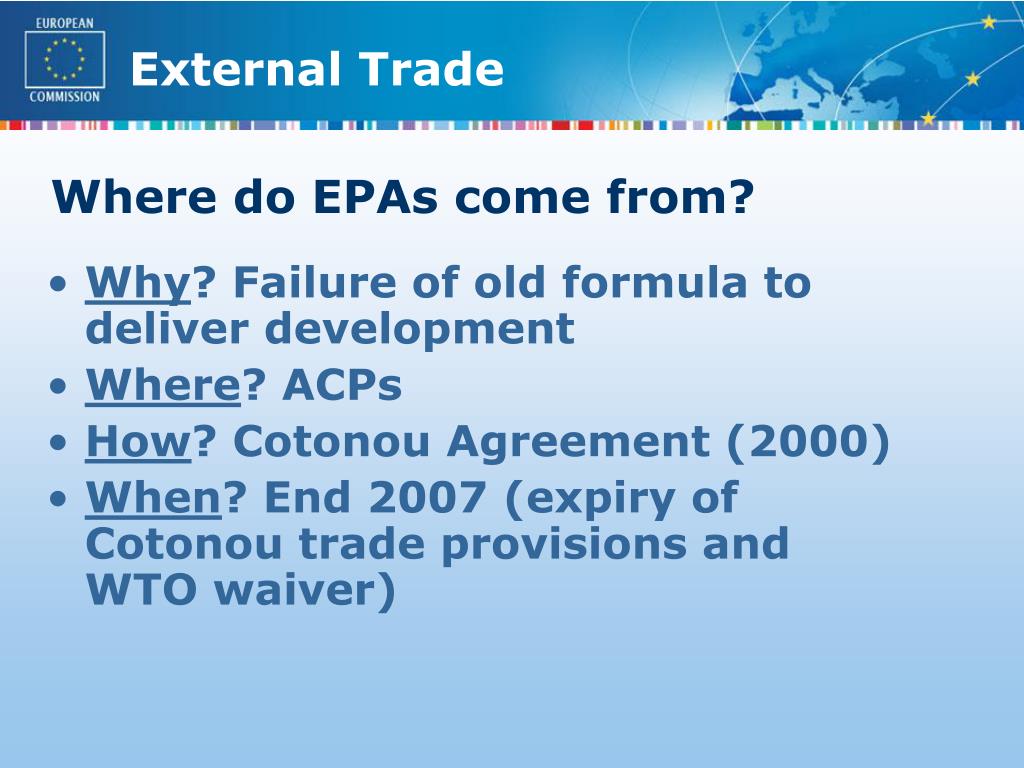 EUROPEAN COMMISSION

External Trade

Where do EPAs come from?

• Why? Failure of old formula to deliver development
• Where? ACPs
• How? Cotonou Agreement (2000)
• When? End 2007 (expiry of Cotonou trade provisions and WTO waiver)